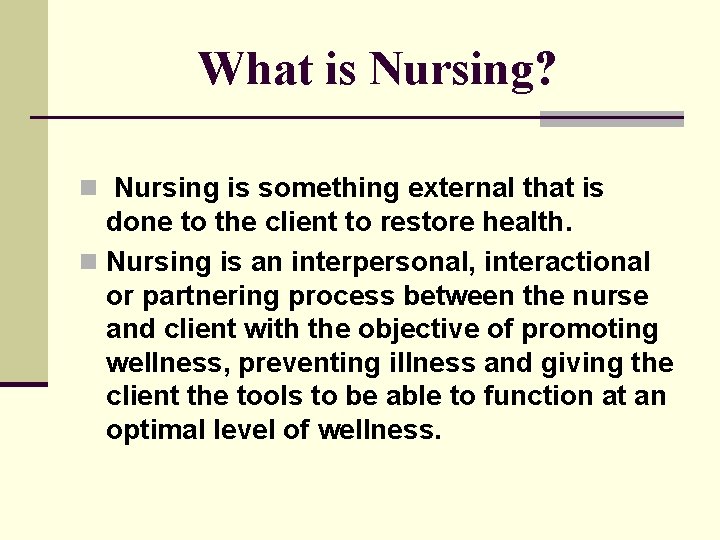 What is Nursing?

Nursing is something external that is done to the client to restore health.

Nursing is an interpersonal, interactional or partnering process between the nurse and client with the objective of promoting wellness, preventing illness and giving the client the tools to be able to function at an optimal level of wellness.